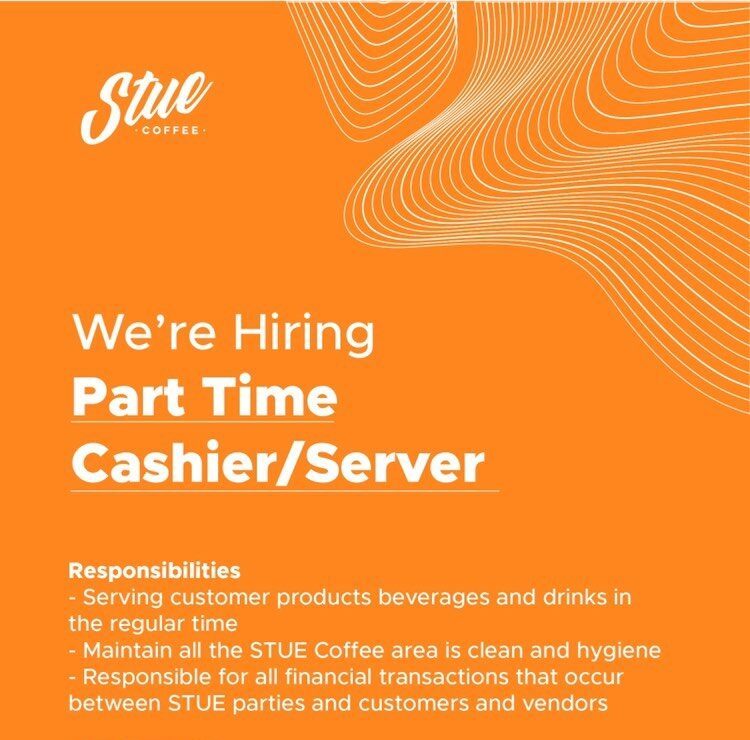 Stue
· COFFEE ·

We're Hiring
Part Time
Cashier/Server

Responsibilities
- Serving customer products beverages and drinks in the regular time
- Maintain all the STUE Coffee area is clean and hygiene
- Responsible for all financial transactions that occur between STUE parties and customers and vendors